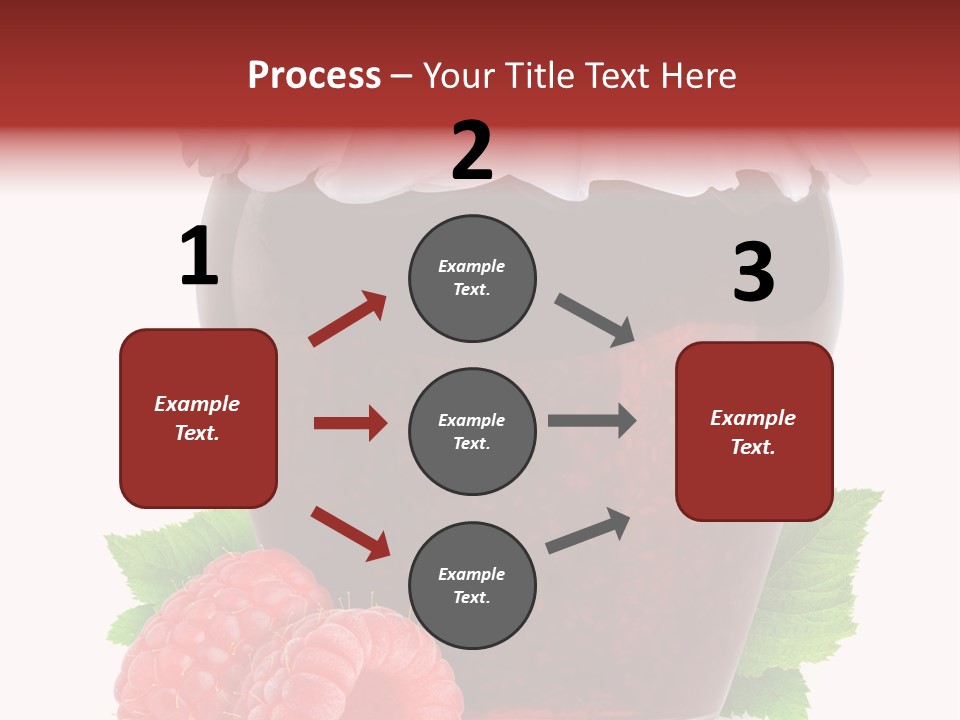 Process – Your Title Text Here

1

Example Text.

2

Example Text.

Example Text.

Example Text.

3

Example Text.